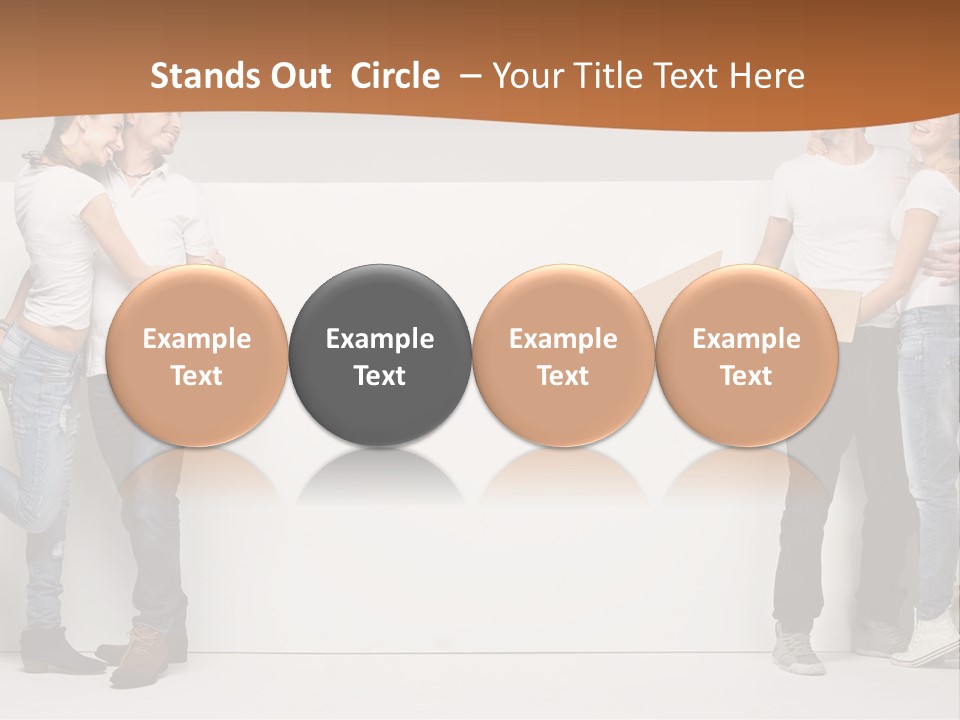 Stands Out Circle – Your Title Text Here

Example Text

Example Text

Example Text

Example Text